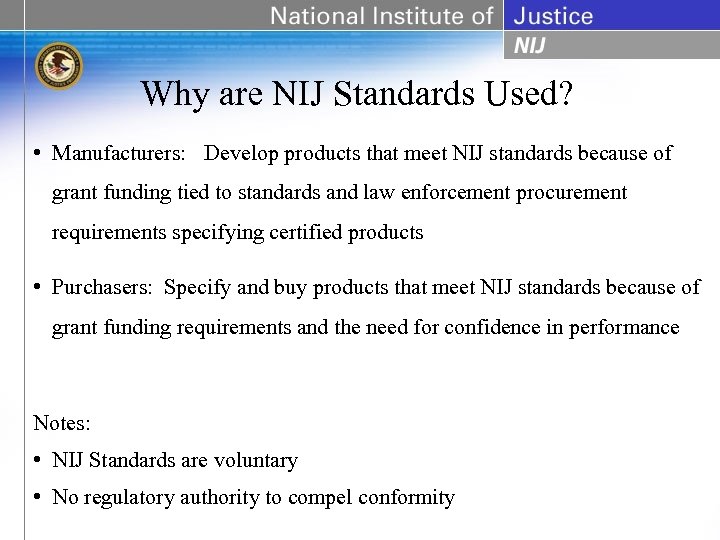 National Institute of Justice

NIJ

Why are NIJ Standards Used?

• Manufacturers: Develop products that meet NIJ standards because of grant funding tied to standards and law enforcement procurement requirements specifying certified products

• Purchasers: Specify and buy products that meet NIJ standards because of grant funding requirements and the need for confidence in performance

Notes:

• NIJ Standards are voluntary

• No regulatory authority to compel conformity